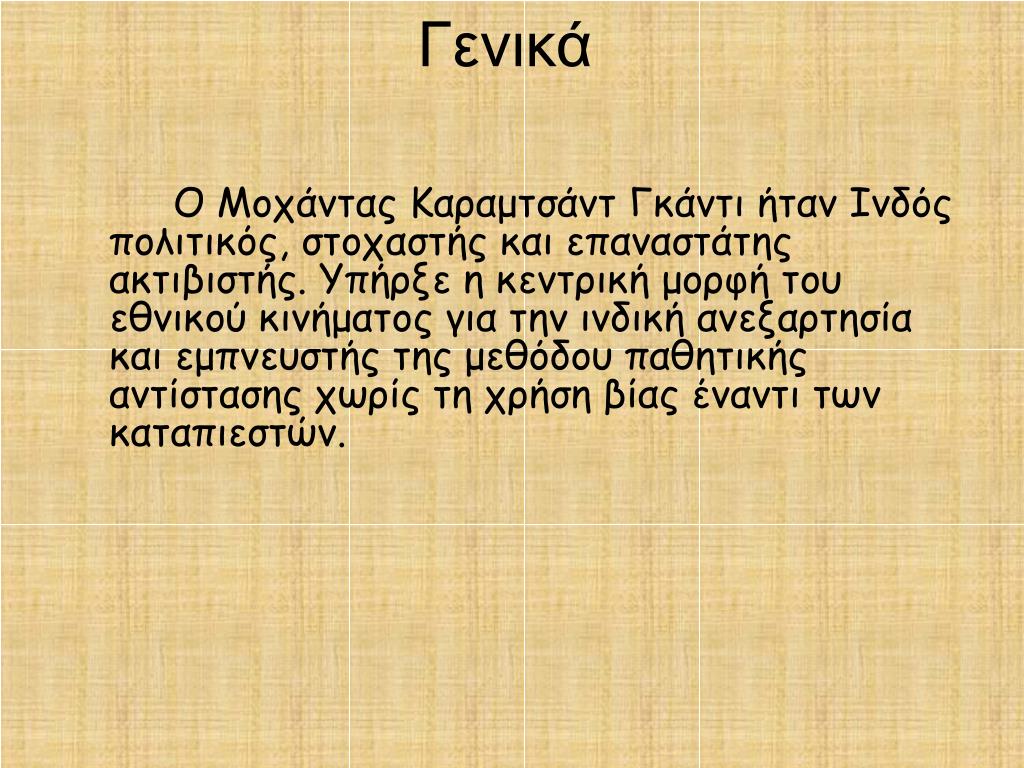 Γενικά

Ο Μοχάντας Καραμτσάντ Γκάντι ήταν Ινδός πολιτικός, στοχαστής και επαναστάτης ακτιβιστής. Υπήρξε η κεντρική μορφή του εθνικού κινήματος για την ινδική ανεξαρτησία και εμπνευστής της μεθόδου παθητικής αντίστασης χωρίς τη χρήση βίας έναντι των καταπιεστών.